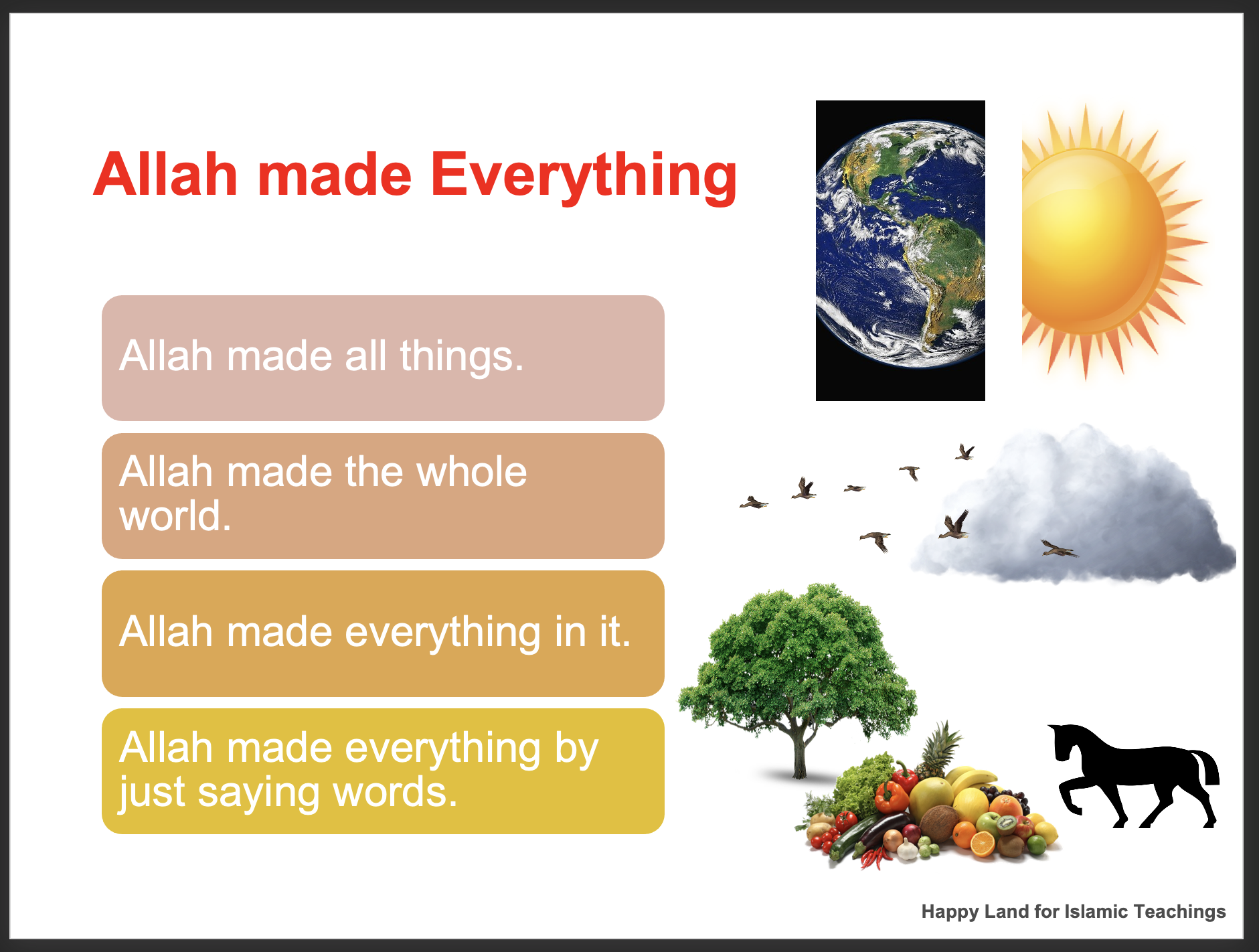 Allah made Everything

Allah made all things.

Allah made the whole world.

Allah made everything in it.

Allah made everything by just saying words.

Happy Land for Islamic Teachings